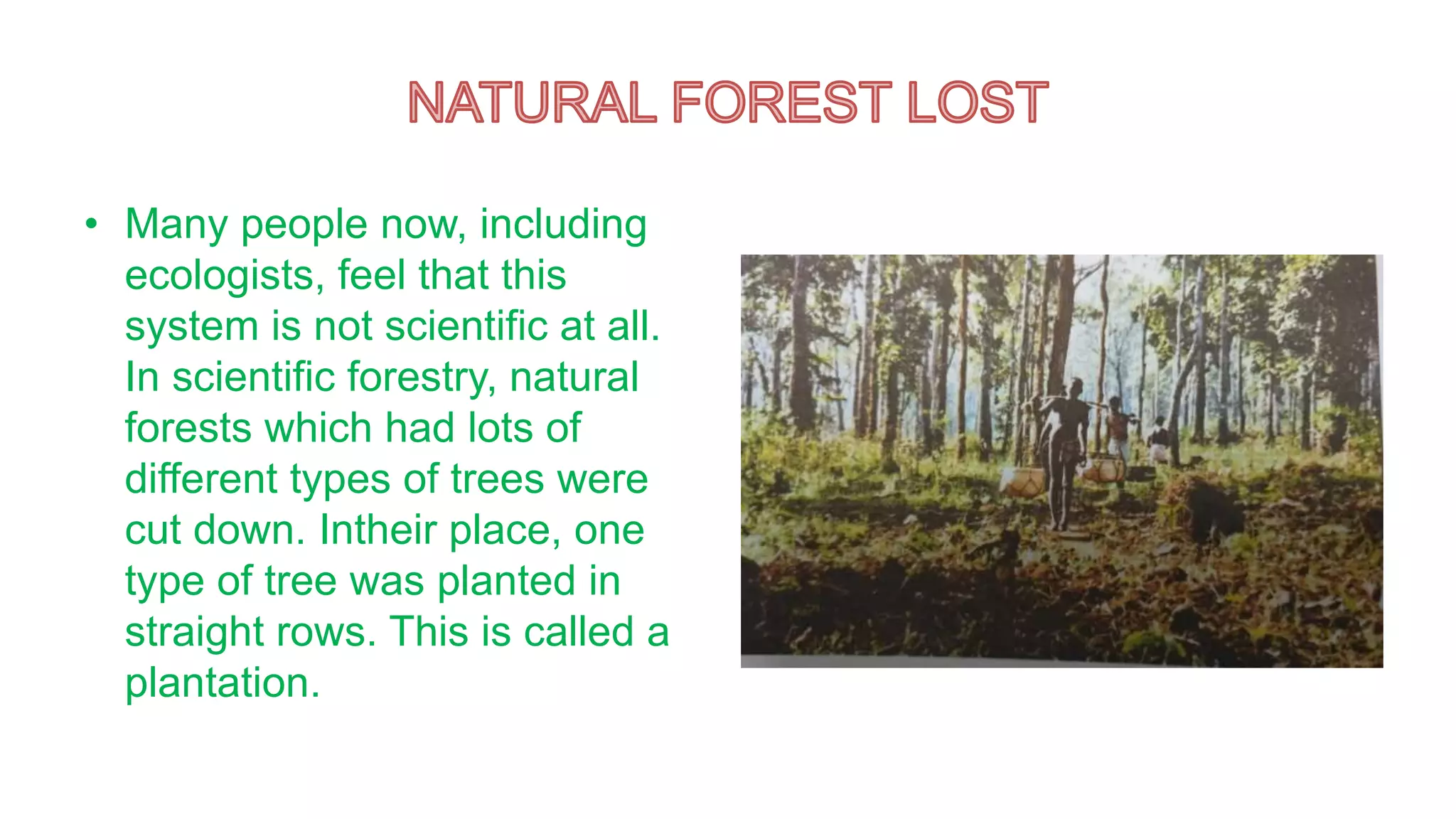 NATURAL FOREST LOST

• Many people now, including ecologists, feel that this system is not scientific at all. In scientific forestry, natural forests which had lots of different types of trees were cut down. Intheir place, one type of tree was planted in straight rows. This is called a plantation.